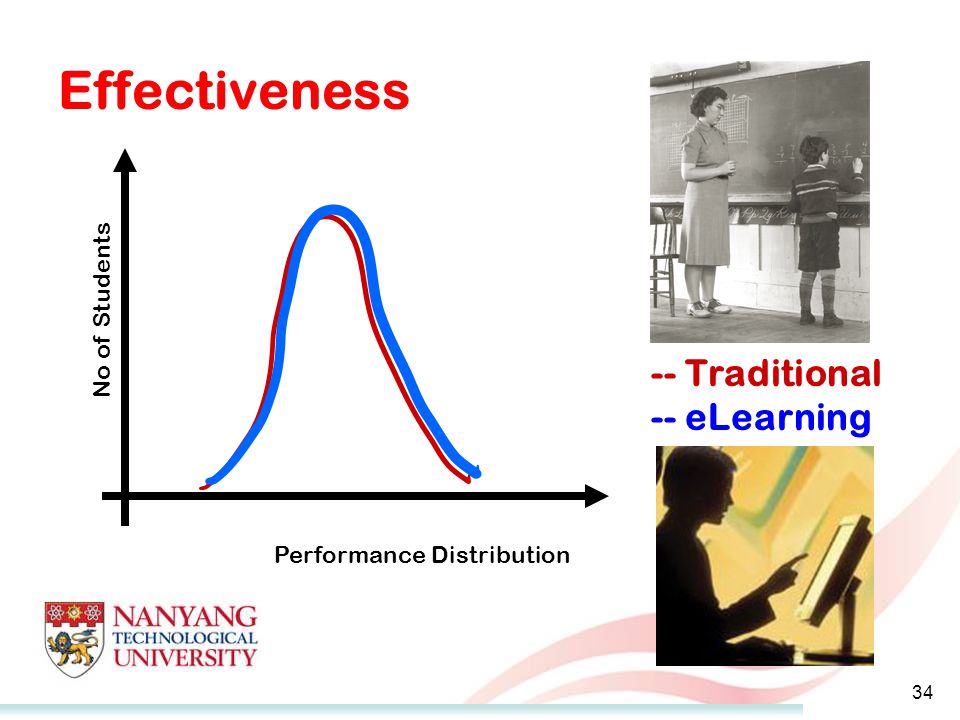 Effectiveness

No of Students

Performance Distribution

-- Traditional
-- eLearning

NANYANG TECHNOLOGICAL UNIVERSITY

34